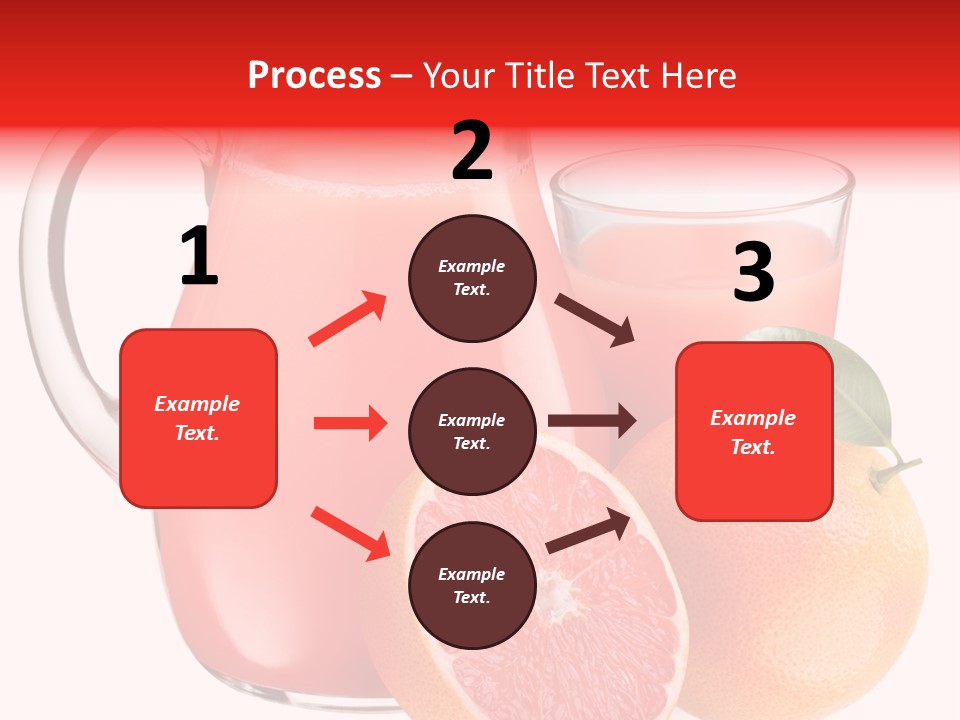 Process – Your Title Text Here

1

Example Text.

2

Example Text.

Example Text.

Example Text.

3

Example Text.